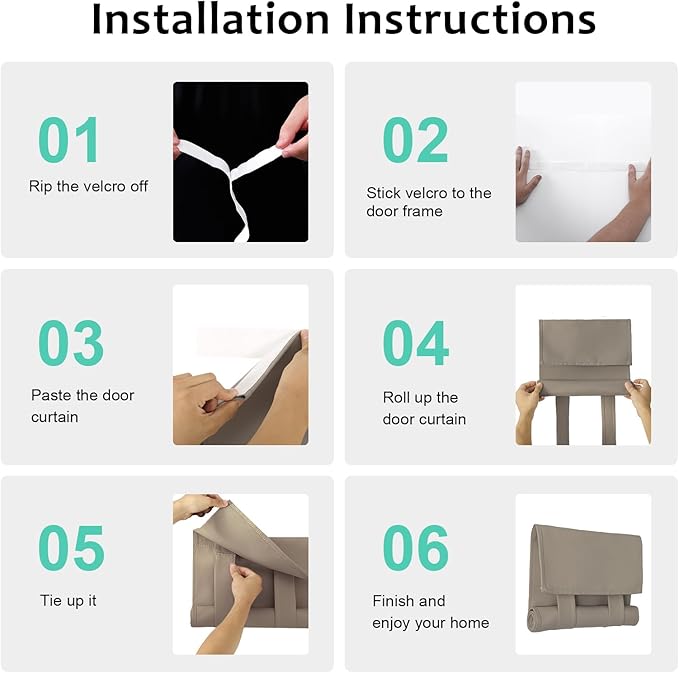 Installation Instructions

01
Rip the velcro off

02
Stick velcro to the door frame

03
Paste the door curtain

04
Roll up the door curtain

05
Tie up it

06
Finish and enjoy your home